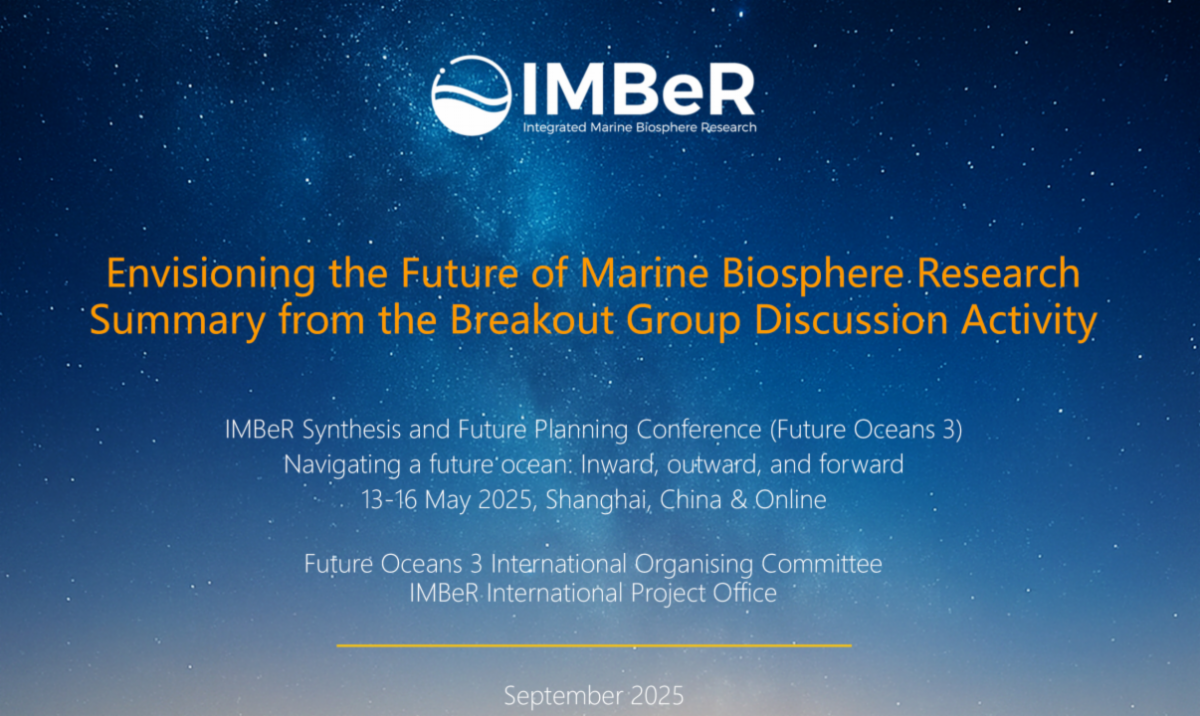 IMBeR
Integrated Marine Biosphere Research

Envisioning the Future of Marine Biosphere Research
Summary from the Breakout Group Discussion Activity

IMBeR Synthesis and Future Planning Conference (Future Oceans 3)
Navigating a future ocean: Inward, outward, and forward
13-16 May 2025, Shanghai, China & Online

Future Oceans 3 International Organising Committee
IMBeR International Project Office

September 2025